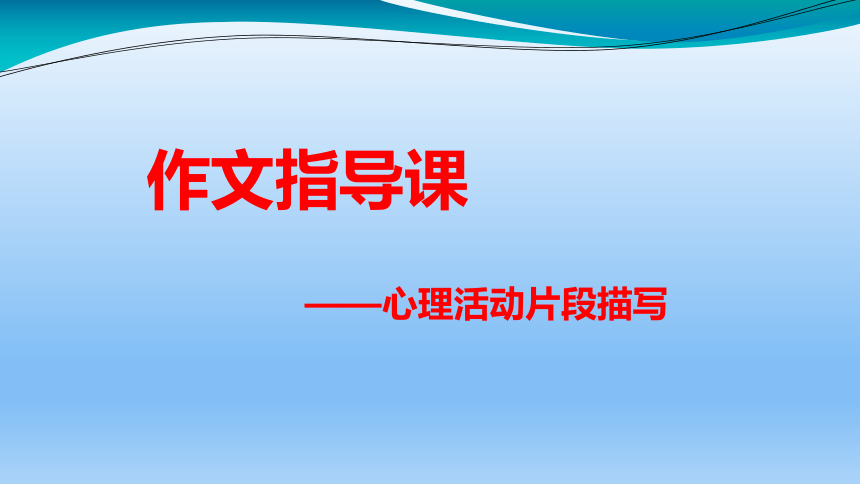 作文指导课

——心理活动片段描写